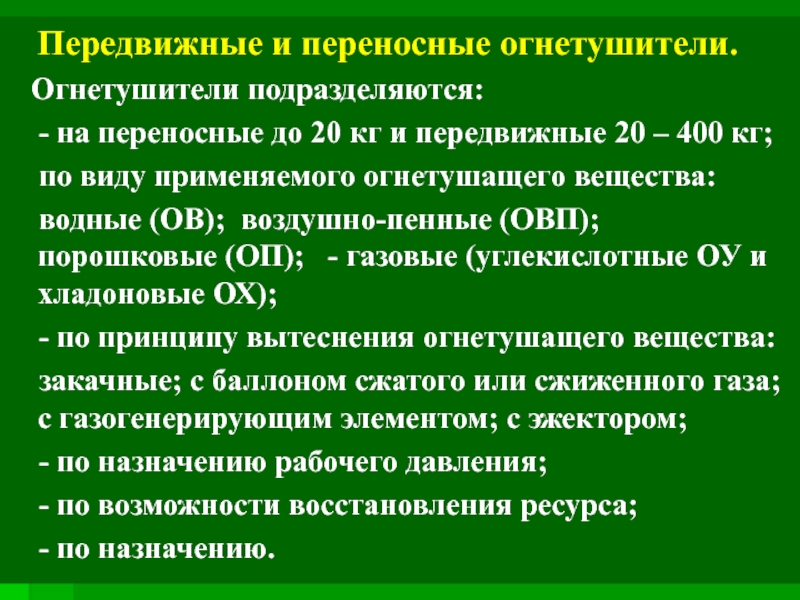 Передвижные и переносные огнетушители.

Огнетушители подразделяются:

- на переносные до 20 кг и передвижные 20 – 400 кг;

по виду применяемого огнетушащего вещества:

водные (ОВ); воздушно-пенные (ОВП); порошковые (ОП); - газовые (углекислотные ОУ и хладоновые ОХ);

- по принципу вытеснения огнетушащего вещества:

закачные; с баллоном сжатого или сжиженного газа; с газогенерирующим элементом; с эжектором;

- по назначению рабочего давления;

- по возможности восстановления ресурса;

- по назначению.